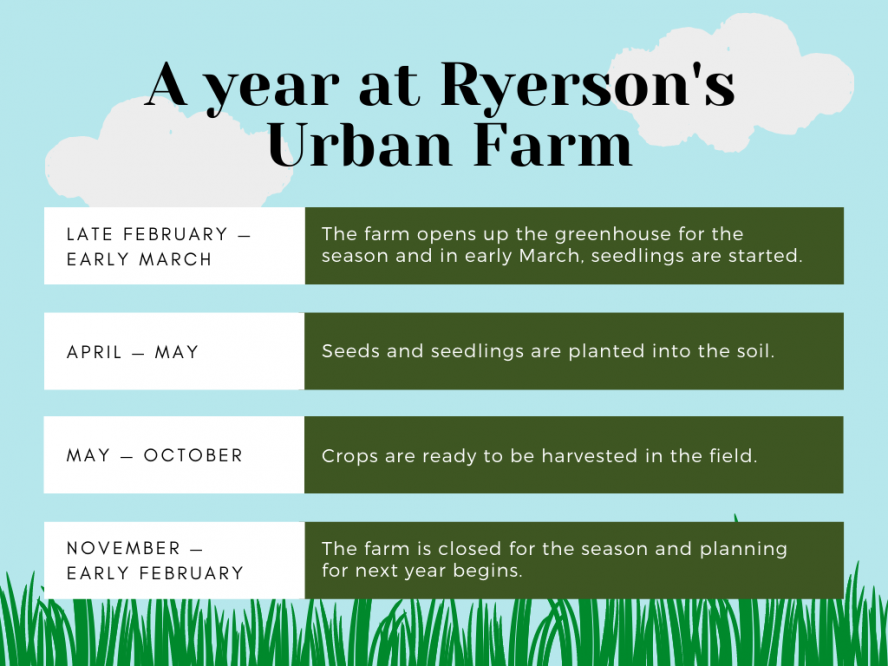 A year at Ryerson's Urban Farm

| | |
|---|---|
| LATE FEBRUARY — EARLY MARCH | The farm opens up the greenhouse for the season and in early March, seedlings are started. |
| APRIL — MAY | Seeds and seedlings are planted into the soil. |
| MAY — OCTOBER | Crops are ready to be harvested in the field. |
| NOVEMBER — EARLY FEBRUARY | The farm is closed for the season and planning for next year begins. |